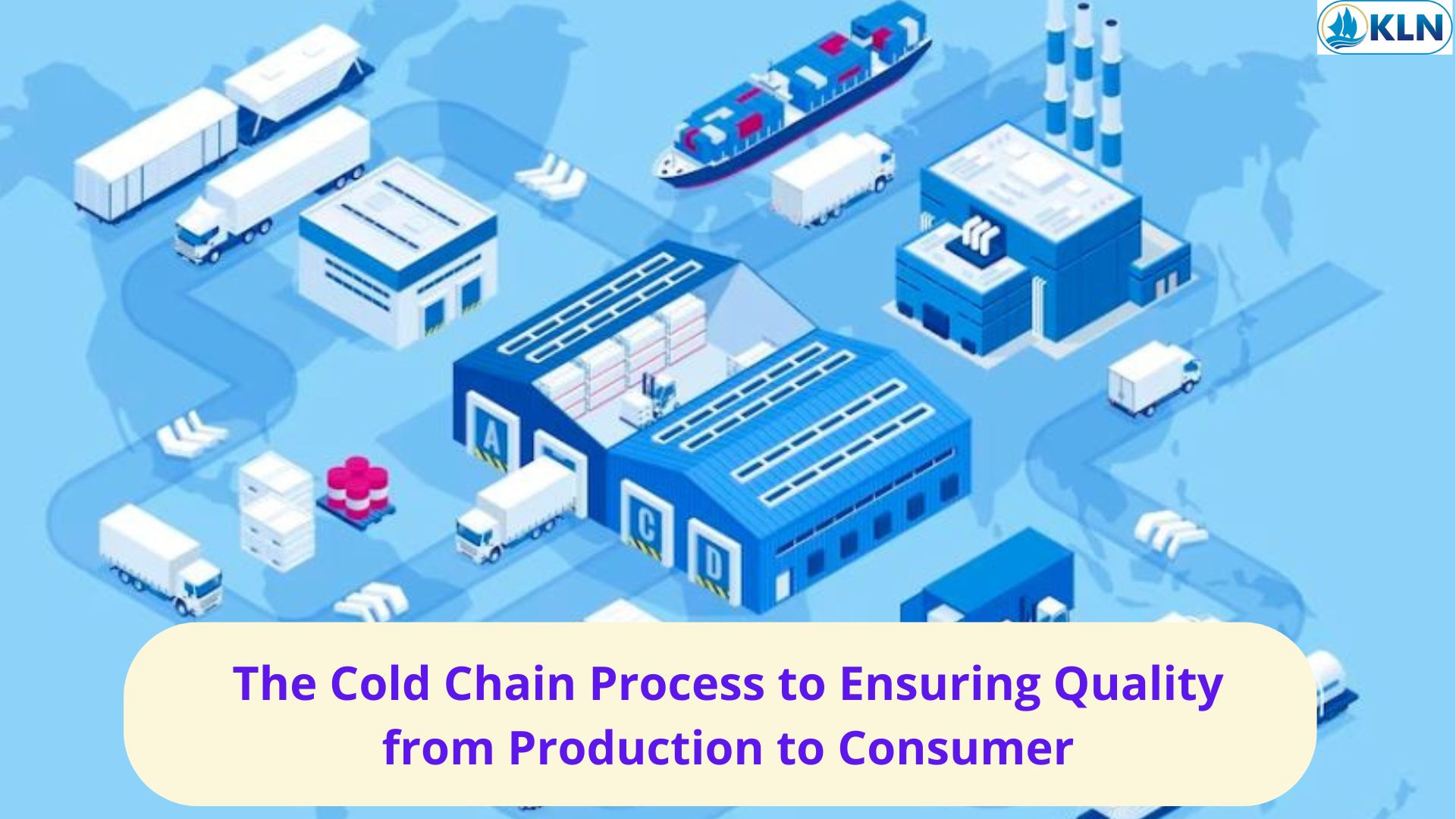 KLN

A

C

D

The Cold Chain Process to Ensuring Quality from Production to Consumer